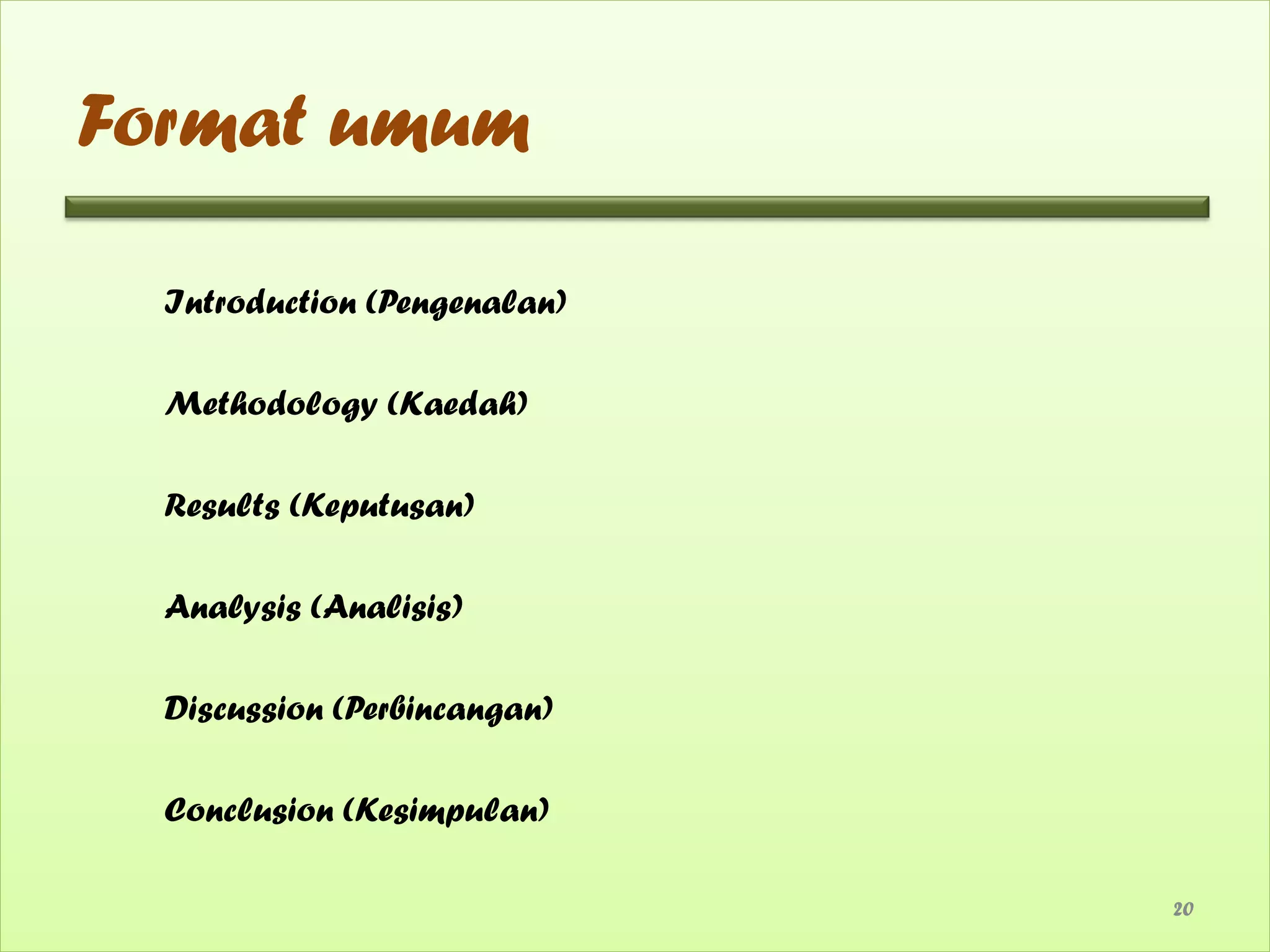 Format umum

Introduction (Pengenalan)

Methodology (Kaedah)

Results (Keputusan)

Analysis (Analisis)

Discussion (Perbincangan)

Conclusion (Kesimpulan)

20